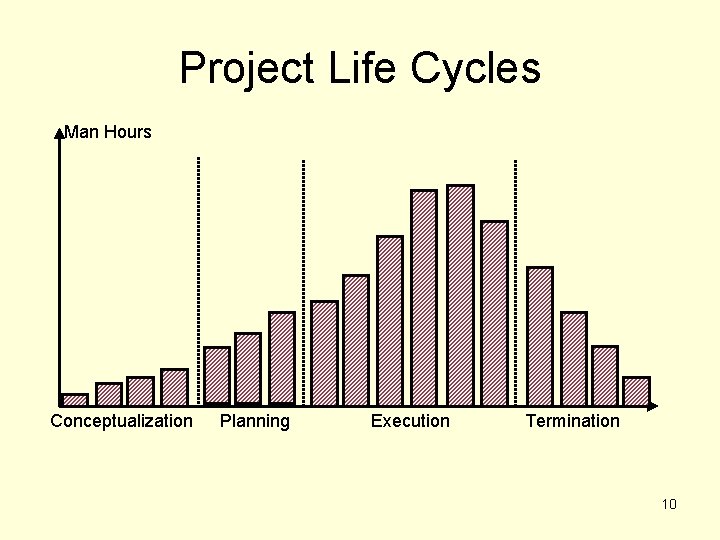 Project Life Cycles

Man Hours

Conceptualization Planning Execution Termination

10